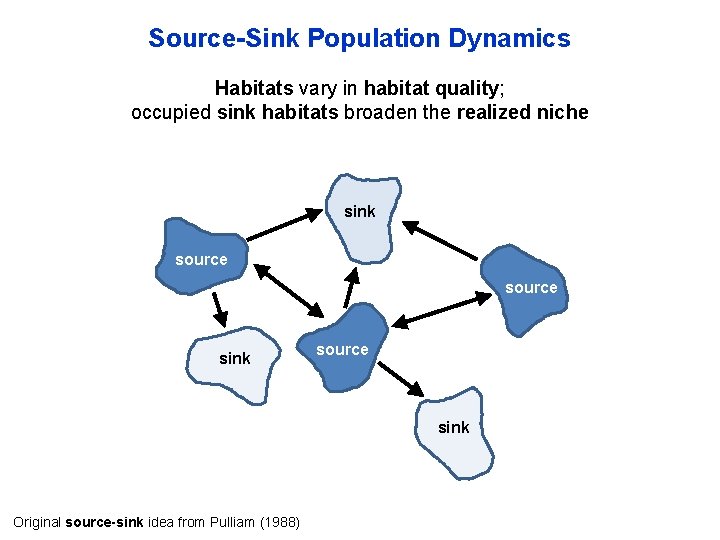 Source-Sink Population Dynamics

Habitats vary in habitat quality;
occupied sink habitats broaden the realized niche

sink
source
source
sink
source
sink

Original source-sink idea from Pulliam (1988)